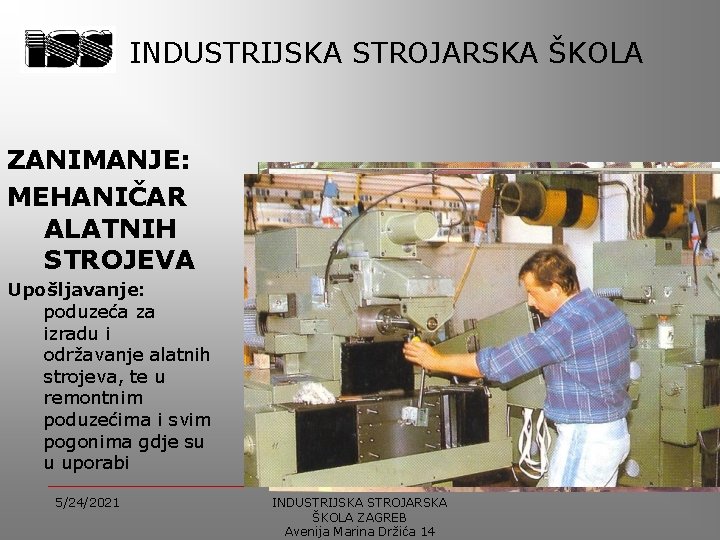 ISS INDUSTRIJSKA STROJARSKA ŠKOLA

ZANIMANJE:

MEHANIČAR ALATNIH STROJEVA

Upošljavanje: poduzeća za izradu i održavanje alatnih strojeva, te u remontnim poduzećima i svim pogonima gdje su u uporabi

5/24/2021

INDUSTRIJSKA STROJARSKA ŠKOLA ZAGREB Avenija Marina Držića 14